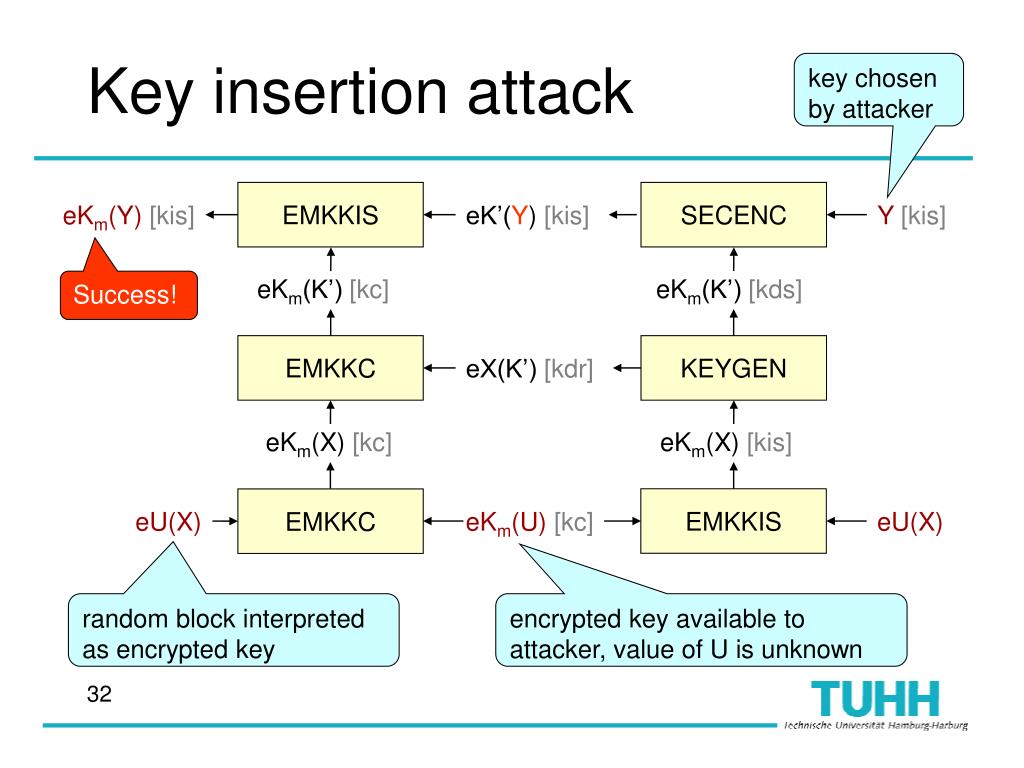 Key insertion attack

key chosen by attacker

$eK_m(Y)$ [kis] EMKKIS eK'(Y) [kis] SECENC Y [kis]

Success!

$eK_m(K')$ [kc]

$eK_m(K')$ [kds]

EMKKC eX(K') [kdr] KEYGEN

$eK_m(X)$ [kc]

$eK_m(X)$ [kis]

eU(X) EMKKC $eK_m(U)$ [kc] EMKKIS eU(X)

random block interpreted as encrypted key

encrypted key available to attacker, value of U is unknown

32

TUHH
Technische Universität Hamburg-Harburg